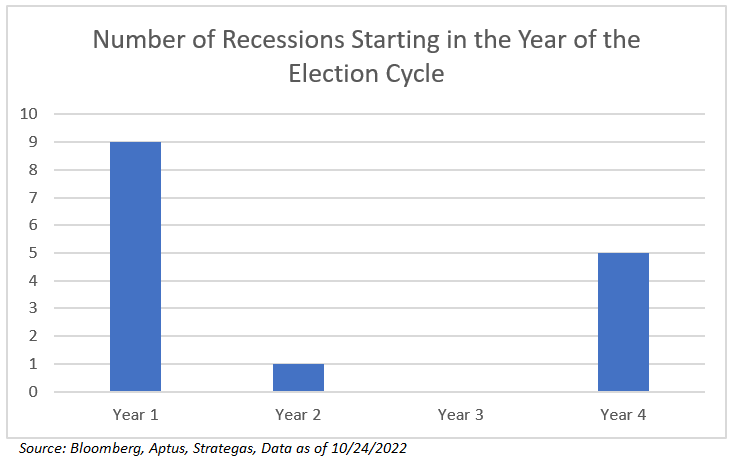 Number of Recessions Starting in the Year of the Election Cycle

10
9
8
7
6
5
4
3
2
1
0

Year 1
Year 2
Year 3
Year 4

Source: Bloomberg, Aptus, Strategas, Data as of 10/24/2022